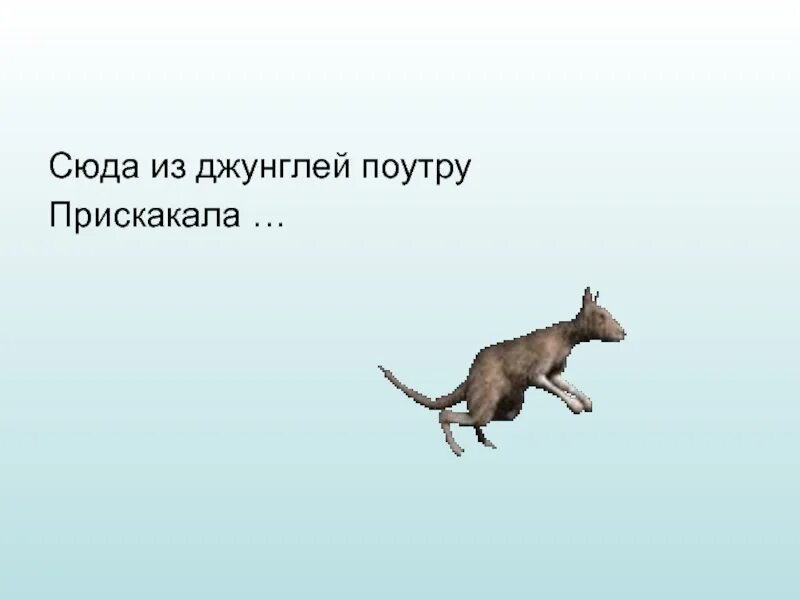 Сюда из джунглей поутру
Прискакала …